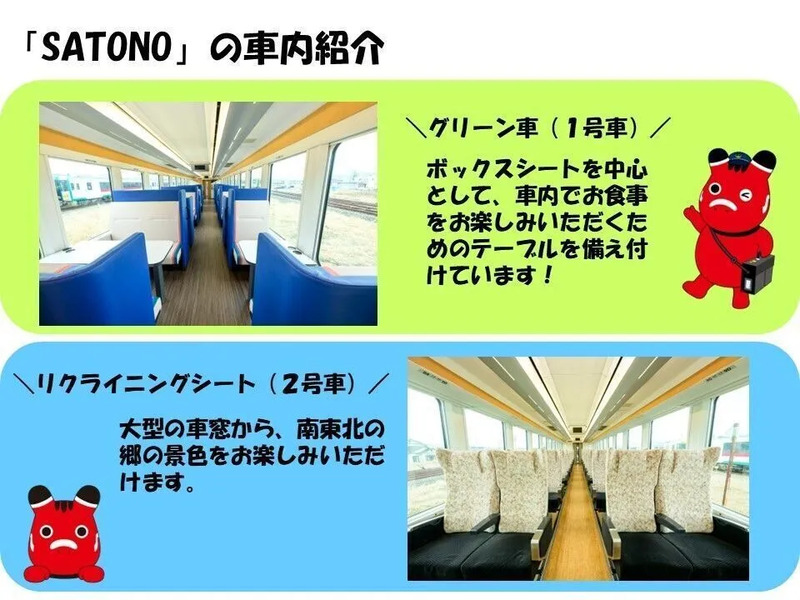 「SATONO」の車内紹介

＼グリーン車（1号車）／

ボックスシートを中心として、車内でお食事をお楽しみいただくためのテーブルを備え付けています！

＼リクライニングシート（2号車）／

大型の車窓から、南東北の郷の景色をお楽しみいただけます。